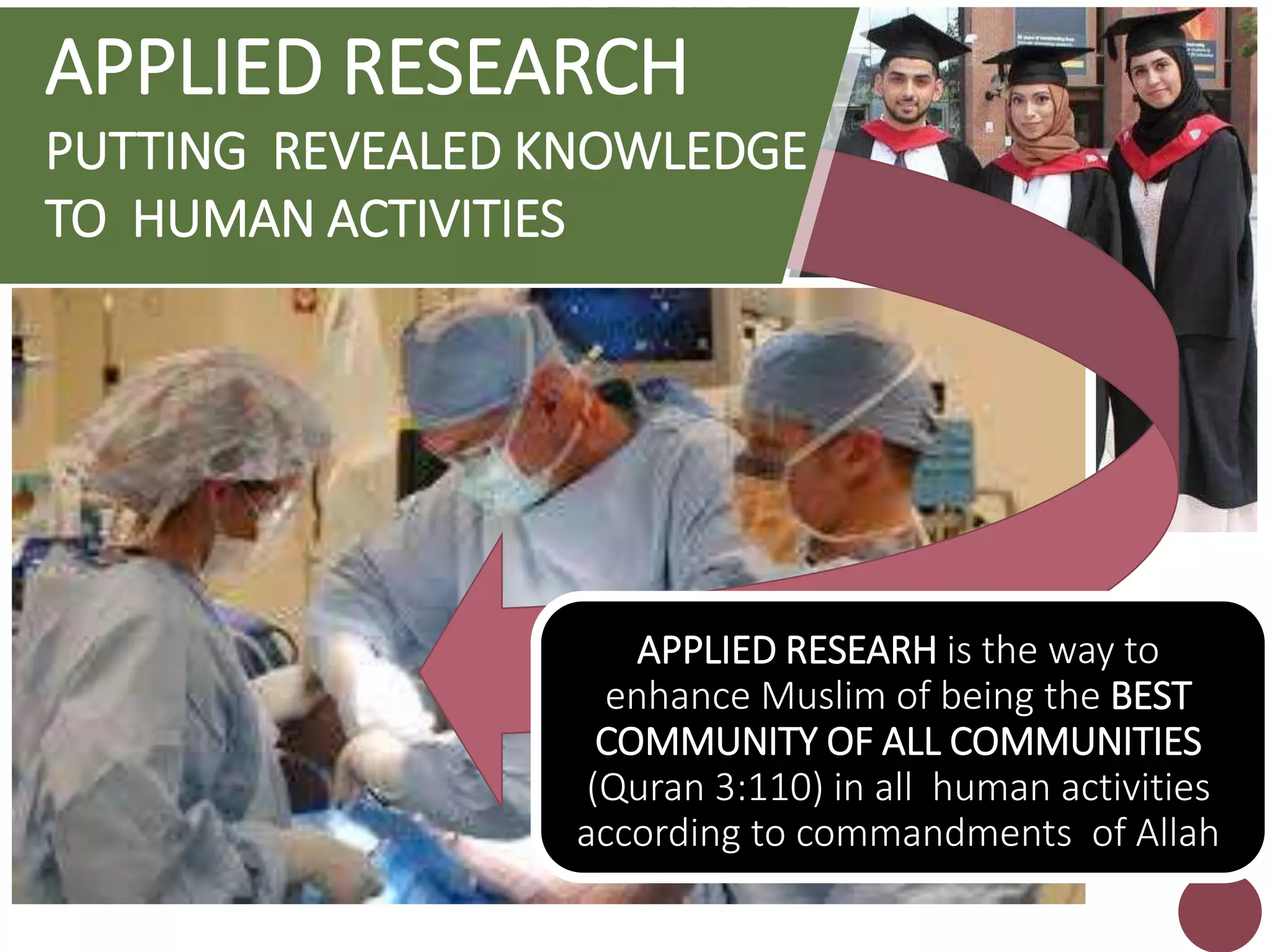 APPLIED RESEARCH
PUTTING REVEALED KNOWLEDGE TO HUMAN ACTIVITIES

APPLIED RESEARH is the way to enhance Muslim of being the BEST COMMUNITY OF ALL COMMUNITIES (Quran 3:110) in all human activities according to commandments of Allah